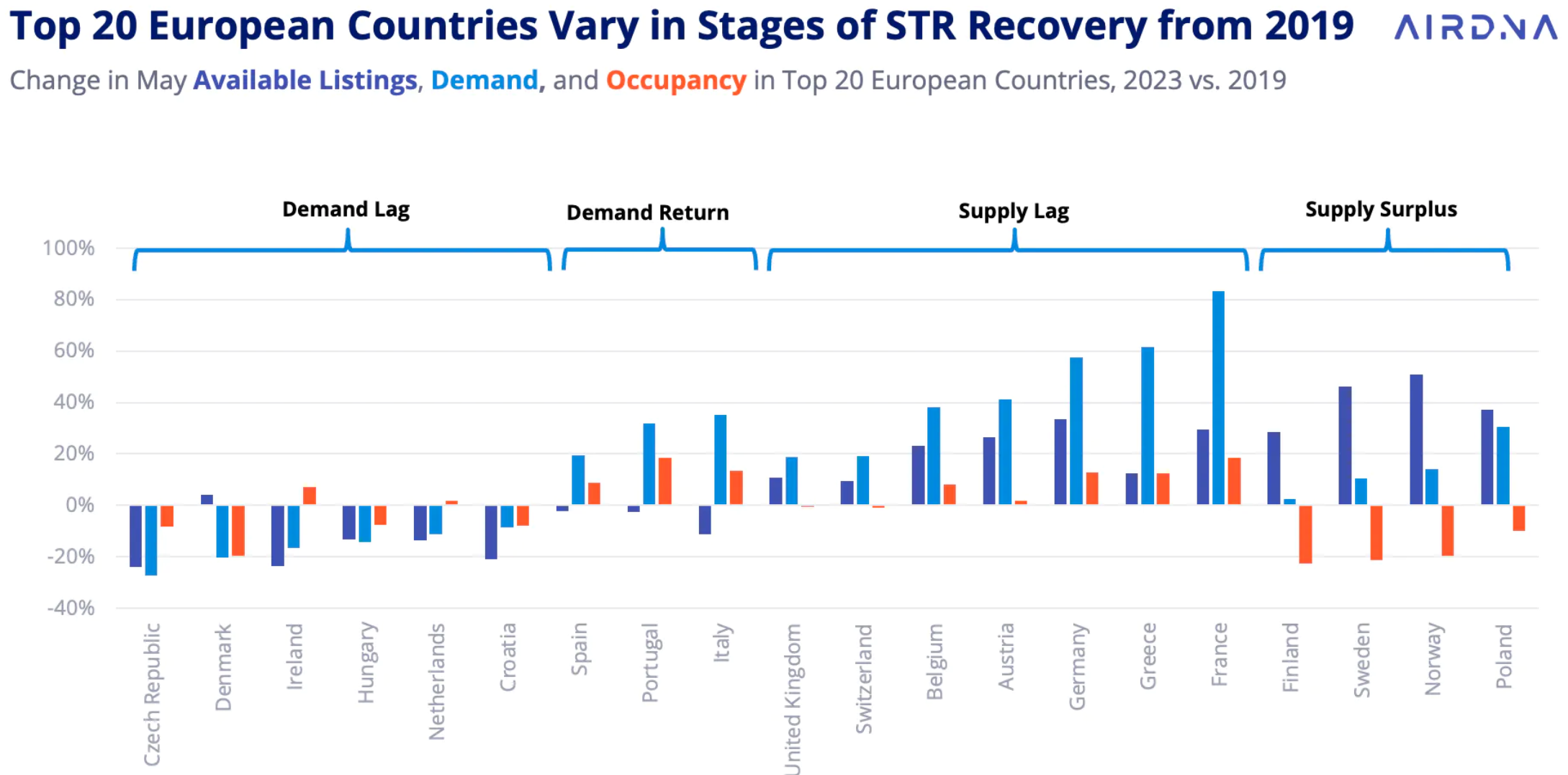 Top 20 European Countries Vary in Stages of STR Recovery from 2019

AIRDNA

Change in May Available Listings, Demand, and Occupancy in Top 20 European Countries, 2023 vs. 2019

Demand Lag
Demand Return
Supply Lag
Supply Surplus

100%
80%
60%
40%
20%
0%
-20%
-40%

Czech Republic
Denmark
Ireland
Hungary
Netherlands
Croatia
Spain
Portugal
Italy
United Kingdom
Switzerland
Belgium
Austria
Germany
Greece
France
Finland
Sweden
Norway
Poland